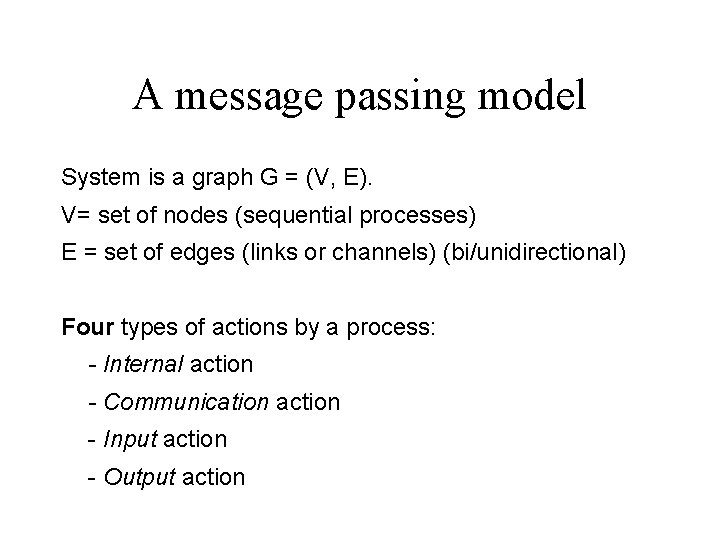 A message passing model

System is a graph G = (V, E).

V= set of nodes (sequential processes)

E = set of edges (links or channels) (bi/unidirectional)

Four types of actions by a process:

- Internal action
- Communication action
- Input action
- Output action